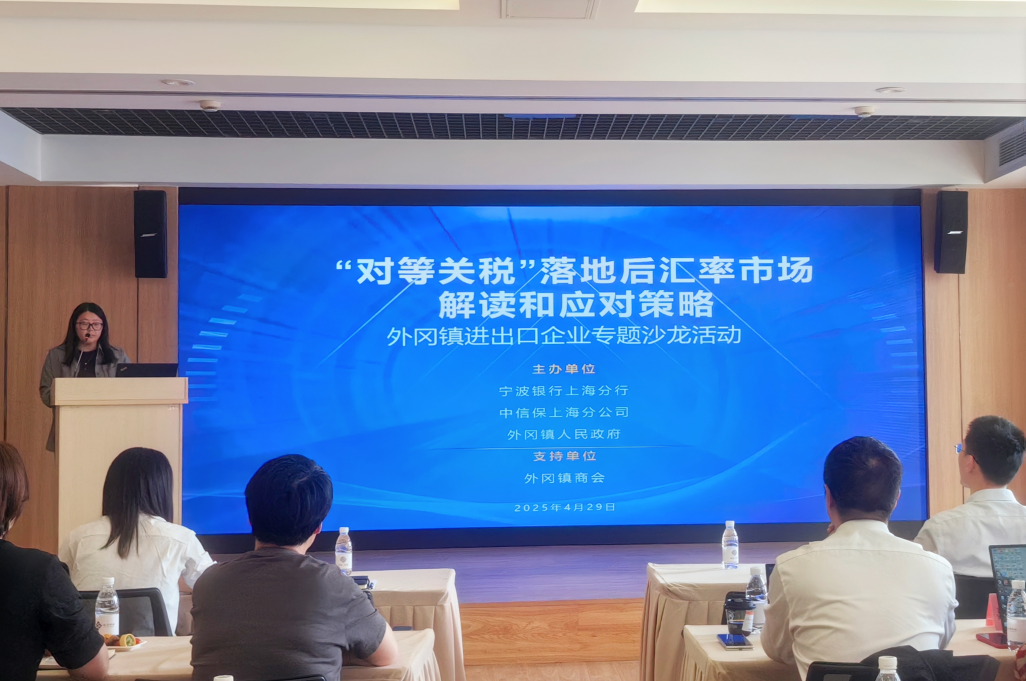 “对等关税”落地后汇率市场
解读和应对策略
外冈镇进出口企业专题沙龙活动

主办单位
宁波银行上海分行
中信保上海分公司
外冈镇人民政府
支持单位
外冈镇商会

2025年4月29日